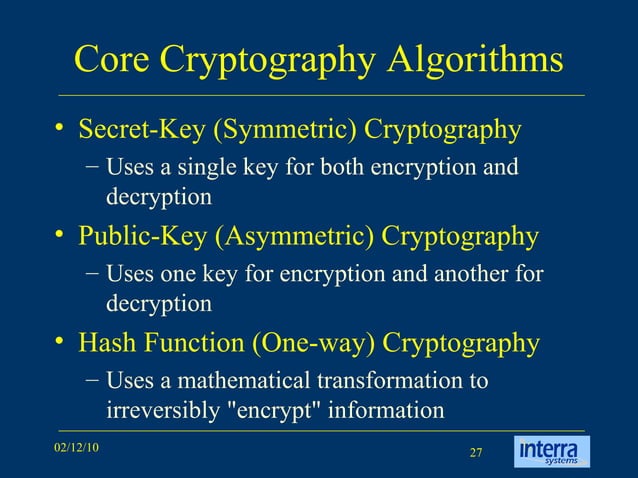 Core Cryptography Algorithms

• Secret-Key (Symmetric) Cryptography
– Uses a single key for both encryption and decryption

• Public-Key (Asymmetric) Cryptography
– Uses one key for encryption and another for decryption

• Hash Function (One-way) Cryptography
– Uses a mathematical transformation to irreversibly "encrypt" information

02/12/10

27

interra systems